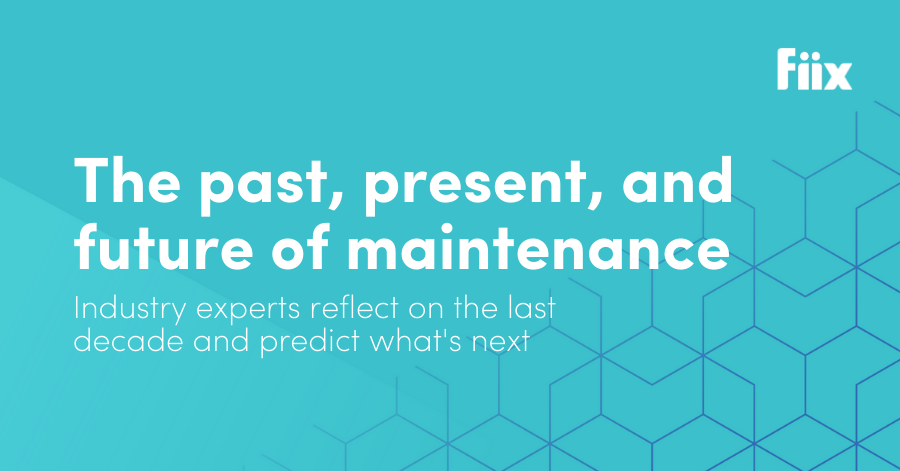 fiix

The past, present, and future of maintenance

Industry experts reflect on the last decade and predict what's next